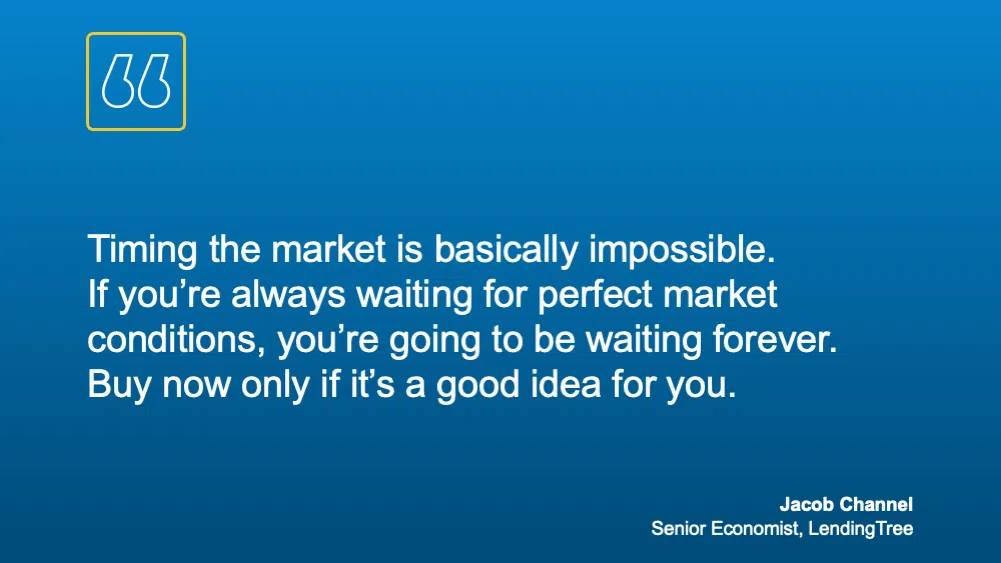 “

Timing the market is basically impossible. If you’re always waiting for perfect market conditions, you’re going to be waiting forever. Buy now only if it’s a good idea for you.

Jacob Channel
Senior Economist, LendingTree